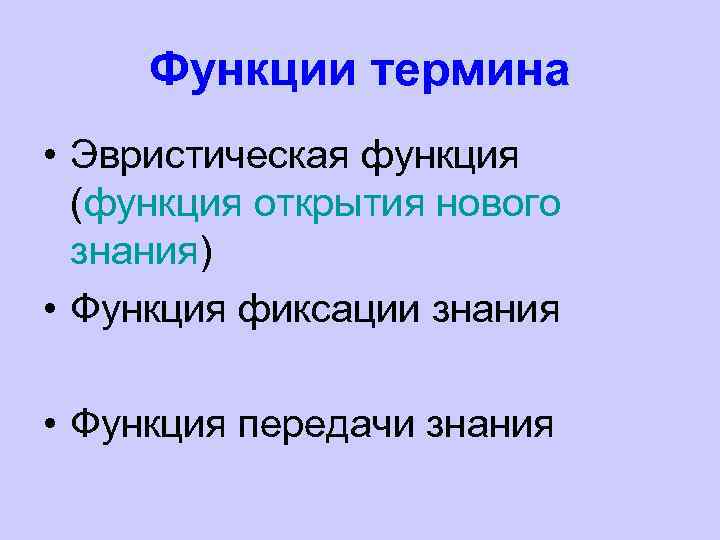 Функции термина

• Эвристическая функция (функция открытия нового знания)
• Функция фиксации знания

• Функция передачи знания